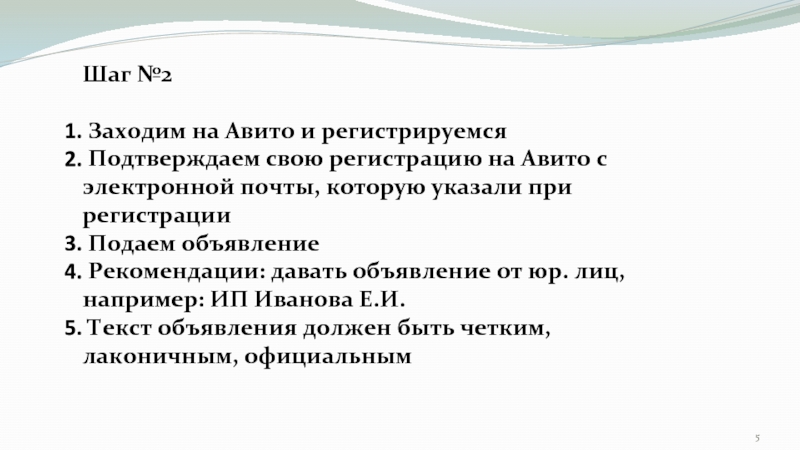 Шаг №2

1. Заходим на Авито и регистрируемся
2. Подтверждаем свою регистрацию на Авито с электронной почты, которую указали при регистрации
3. Подаем объявление
4. Рекомендации: давать объявление от юр. лиц, например: ИП Иванова Е.И.
5. Текст объявления должен быть четким, лаконичным, официальным

5